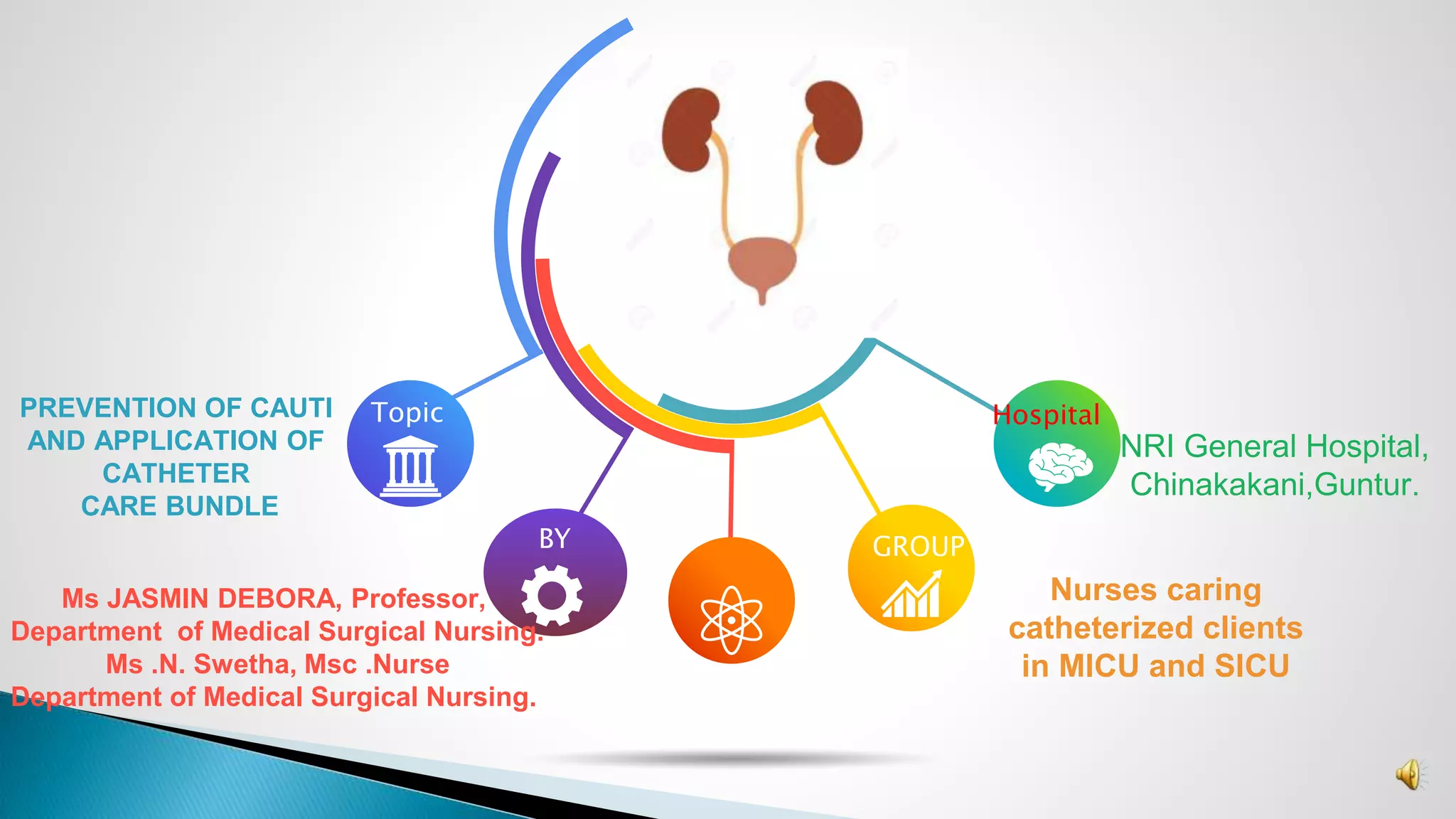 Topic

PREVENTION OF CAUTI AND APPLICATION OF CATHETER CARE BUNDLE

BY

Ms JASMIN DEBORA, Professor, Department of Medical Surgical Nursing. Ms .N. Swetha, Msc .Nurse Department of Medical Surgical Nursing.

GROUP

Nurses caring catheterized clients in MICU and SICU

Hospital

NRI General Hospital, Chinakakani,Guntur.